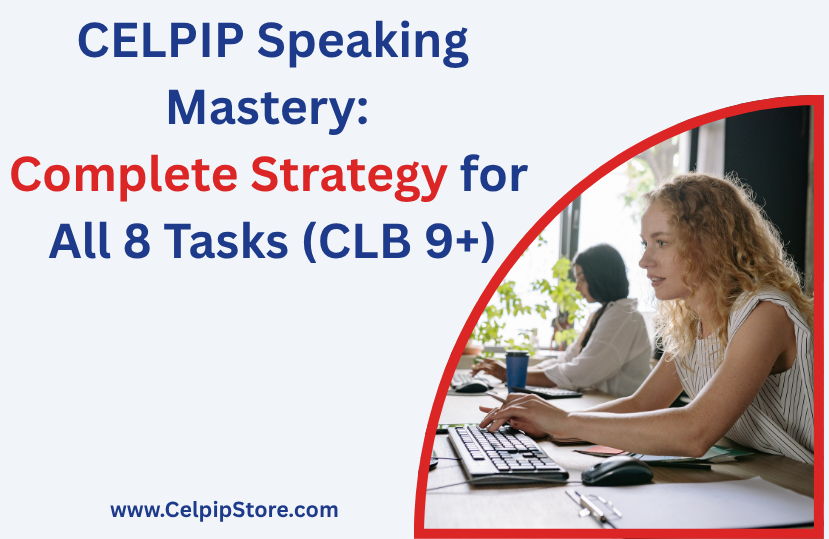 CELPIP Speaking Mastery: Complete Strategy for All 8 Tasks (CLB 9+)

www.CelpipStore.com